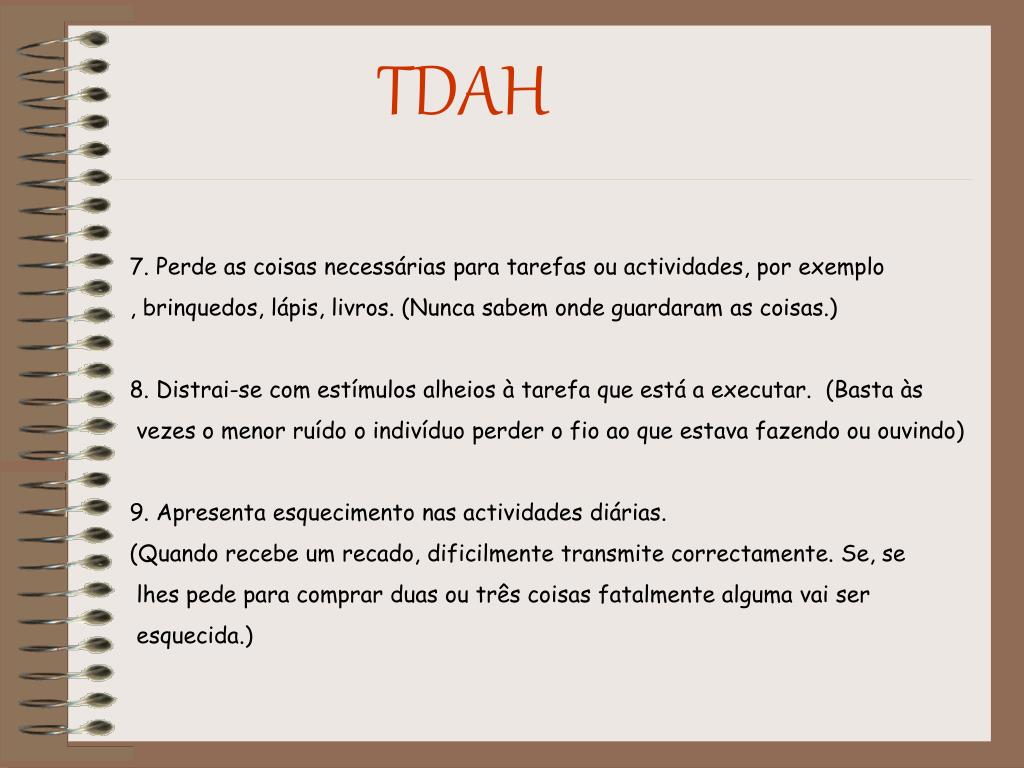 TDAH

7. Perde as coisas necessárias para tarefas ou actividades, por exemplo , brinquedos, lápis, livros. (Nunca sabem onde guardaram as coisas.)

8. Distrai-se com estímulos alheios à tarefa que está a executar. (Basta às vezes o menor ruído o indivíduo perder o fio ao que estava fazendo ou ouvindo)

9. Apresenta esquecimento nas actividades diárias.
(Quando recebe um recado, dificilmente transmite correctamente. Se, se lhes pede para comprar duas ou três coisas fatalmente alguma vai ser esquecida.)